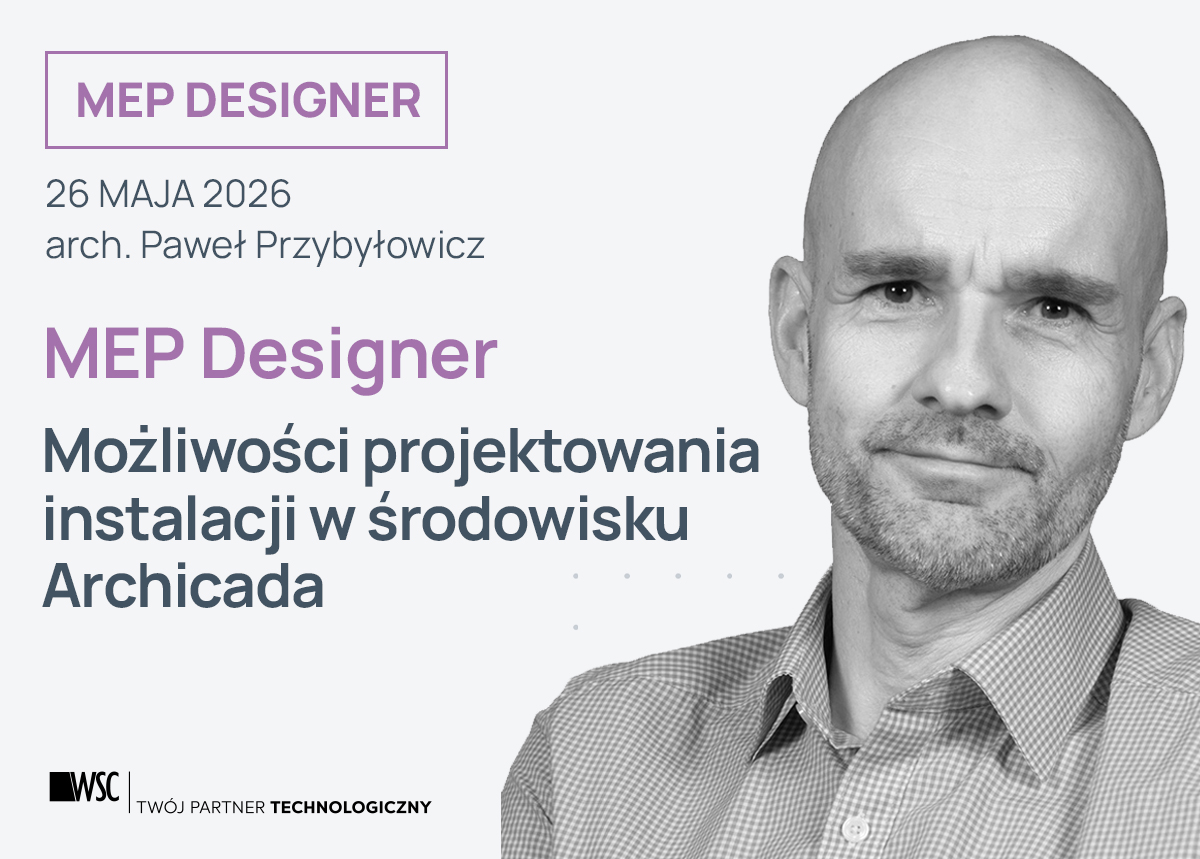 MEP DESIGNER

26 MAJA 2026
arch. Paweł Przybyłowicz

MEP Designer

Możliwości projektowania instalacji w środowisku Archicada

WSC | TWÓJ PARTNER TECHNOLOGICZNY